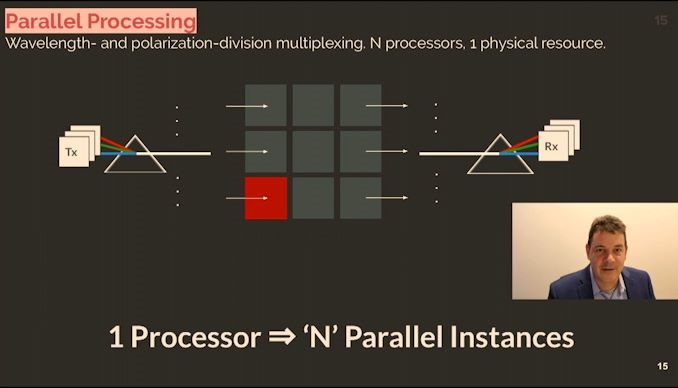 Parallel Processing

15

Wavelength- and polarization-division multiplexing. N processors, 1 physical resource.

Tx

Rx

1 Processor ⇒ 'N' Parallel Instances

15